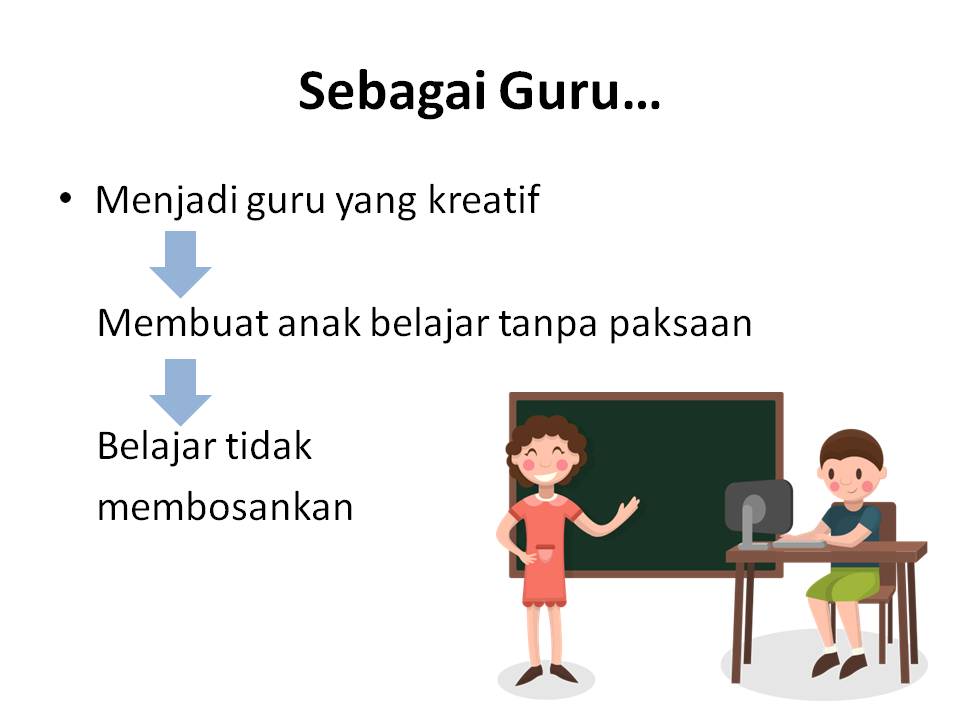 Sebagai Guru…

• Menjadi guru yang kreatif

Membuat anak belajar tanpa paksaan

Belajar tidak membosankan